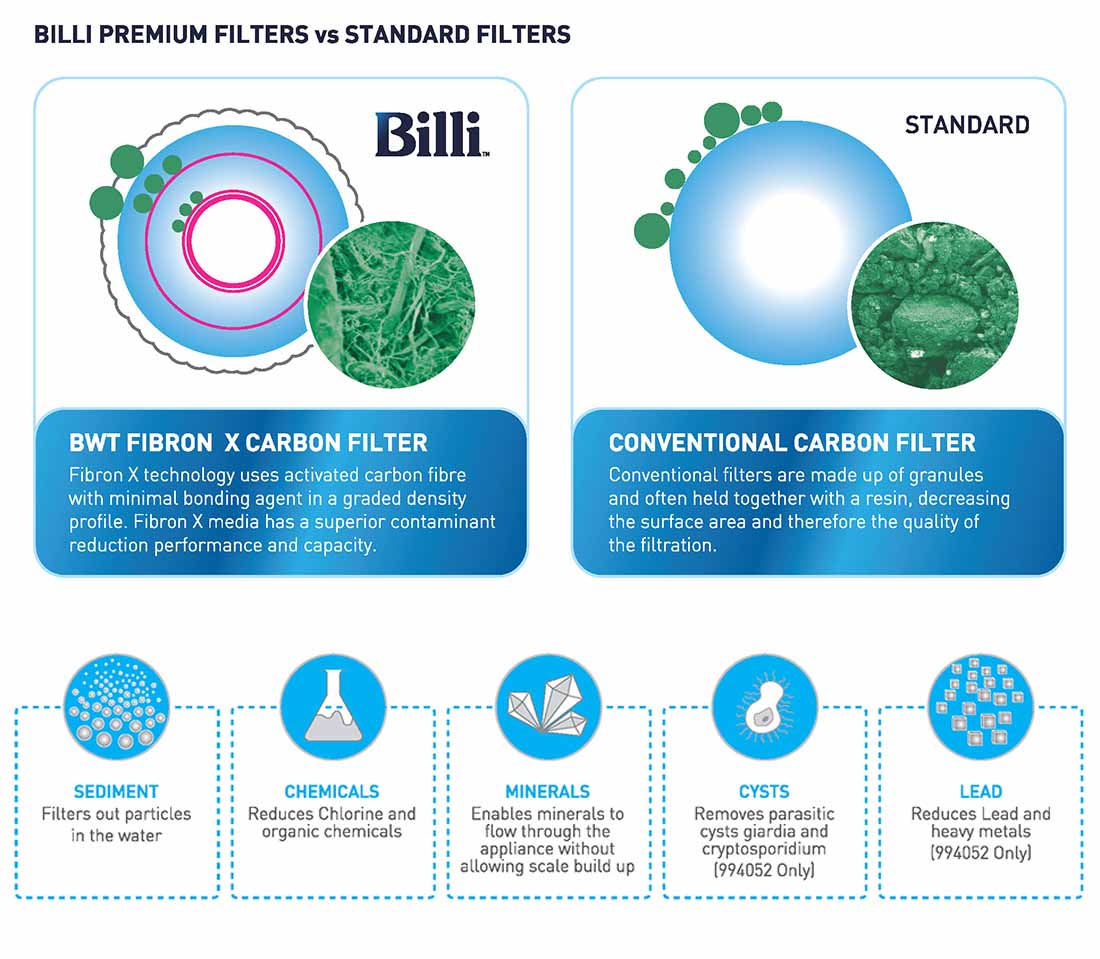 BILLI PREMIUM FILTERS vs STANDARD FILTERS

Billi™

BWT FIBRON X CARBON FILTER

Fibron X technology uses activated carbon fibre with minimal bonding agent in a graded density profile. Fibron X media has a superior contaminant reduction performance and capacity.

STANDARD

CONVENTIONAL CARBON FILTER

Conventional filters are made up of granules and often held together with a resin, decreasing the surface area and therefore the quality of the filtration.

SEDIMENT
Filters out particles in the water

CHEMICALS
Reduces Chlorine and organic chemicals

MINERALS
Enables minerals to flow through the appliance without allowing scale build up

CYSTS
Removes parasitic cysts giardia and cryptosporidium (994052 Only)

LEAD
Reduces Lead and heavy metals (994052 Only)